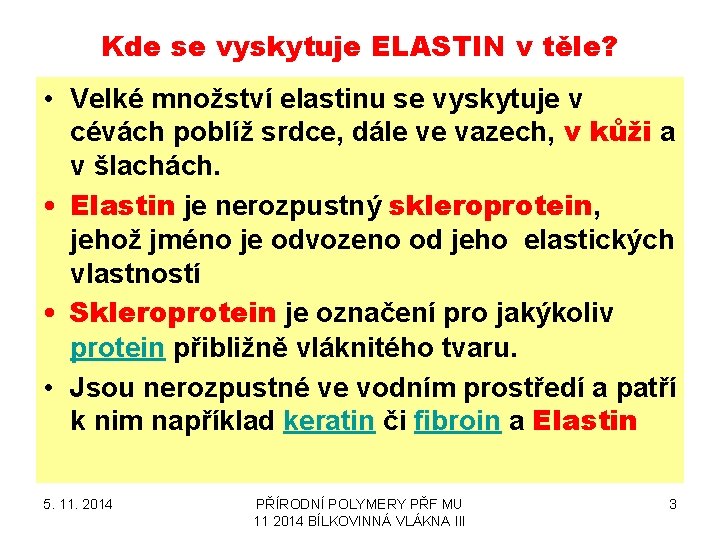 Kde se vyskytuje ELASTIN v těle?

• Velké množství elastinu se vyskytuje v cévách poblíž srdce, dále ve vazech, v kůži a v šlachách.

• Elastin je nerozpustný skleroprotein, jehož jméno je odvozeno od jeho elastických vlastností

• Skleroprotein je označení pro jakýkoliv protein přibližně vláknitého tvaru.

• Jsou nerozpustné ve vodním prostředí a patří k nim například keratin či fibroin a Elastin

5. 11. 2014

PŘÍRODNÍ POLYMERY PŘF MU
11 2014 BÍLKOVINNÁ VLÁKNA III

3